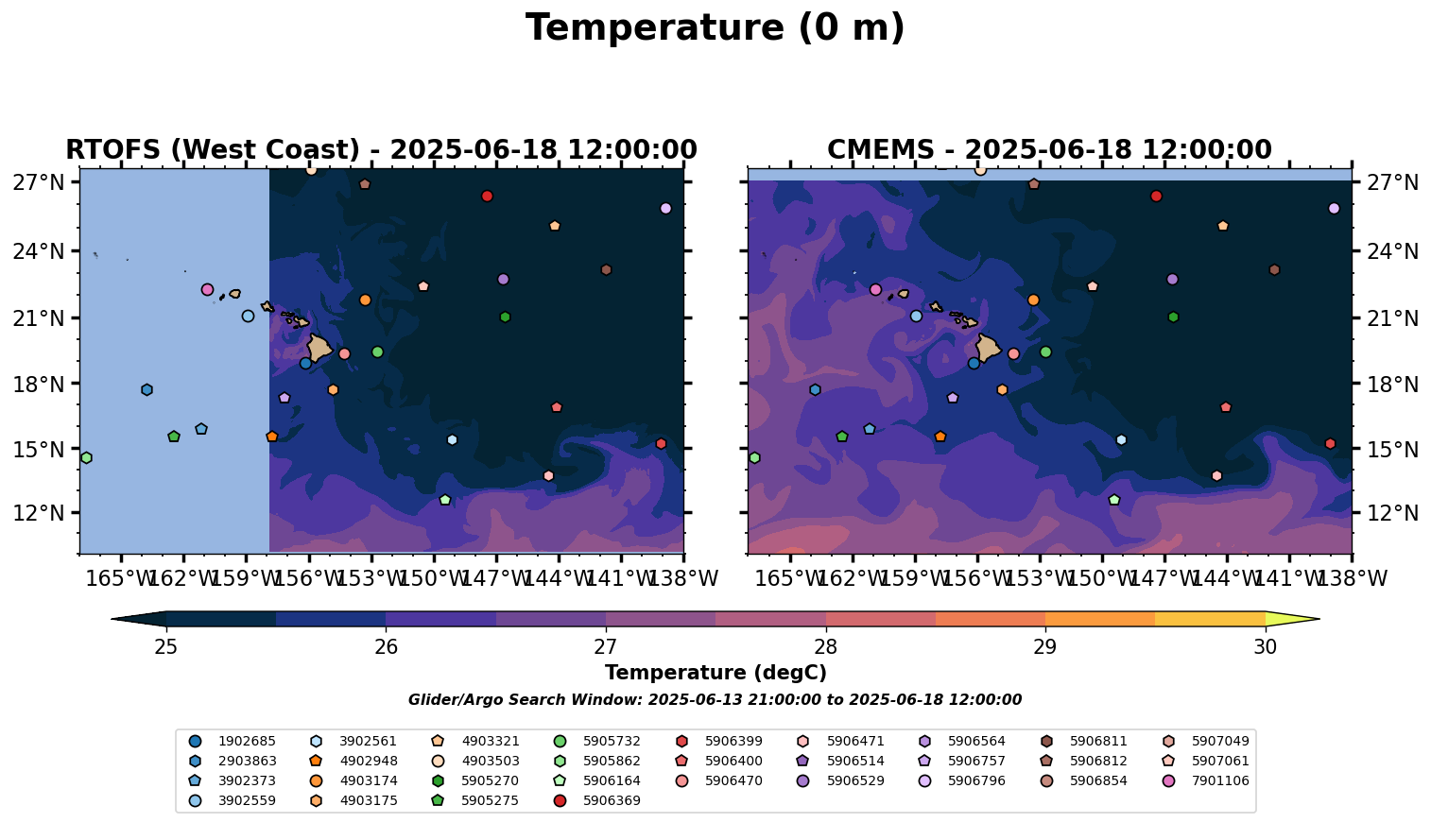 Temperature (0 m)

RTOFS (West Coast) - 2025-06-18 12:00:00

27°N
24°N
21°N
18°N
15°N
12°N

165°W 162°W 159°W 156°W 153°W 150°W 147°W 144°W 141°W 138°W

CMEMS - 2025-06-18 12:00:00

27°N
24°N
21°N
18°N
15°N
12°N

165°W 162°W 159°W 156°W 153°W 150°W 147°W 144°W 141°W 138°W

25 26 27 28 29 30

Temperature (degC)

Glider/Argo Search Window: 2025-06-13 21:00:00 to 2025-06-18 12:00:00

1902685
2903863
3902373
3902559
3902561
4902948
4903174
4903175
4903321
4903503
5905270
5905275
5905732
5905862
5906164
5906369
5906399
5906400
5906470
5906471
5906514
5906529
5906564
5906757
5906796
5906811
5906812
5906854
5907049
5907061
7901106